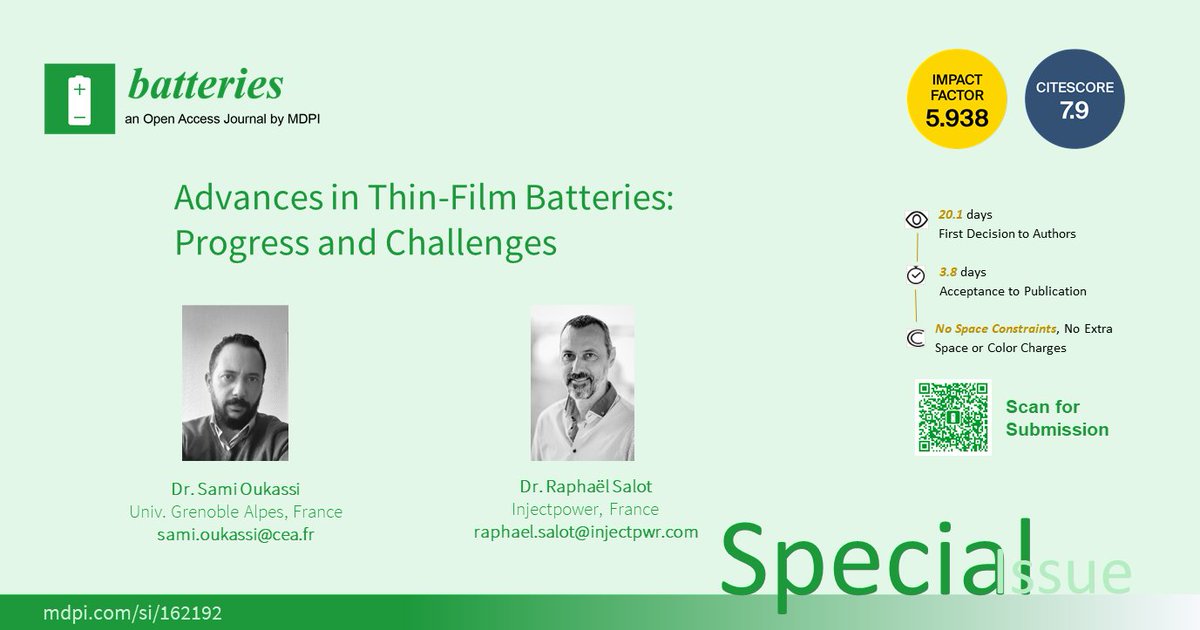 batteries
an Open Access Journal by MDPI

IMPACT FACTOR 5.938

CITESCORE 7.9

Advances in Thin-Film Batteries: Progress and Challenges

20.1 days
First Decision to Authors

3.8 days
Acceptance to Publication

No Space Constraints, No Extra Space or Color Charges

Scan for Submission

Dr. Sami Oukassi
Univ. Grenoble Alpes, France
sami.oukassi@cea.fr

Dr. Raphaël Salot
Injectpower, France
raphael.salot@injectpwr.com

Special Issue

mdpi.com/si/162192